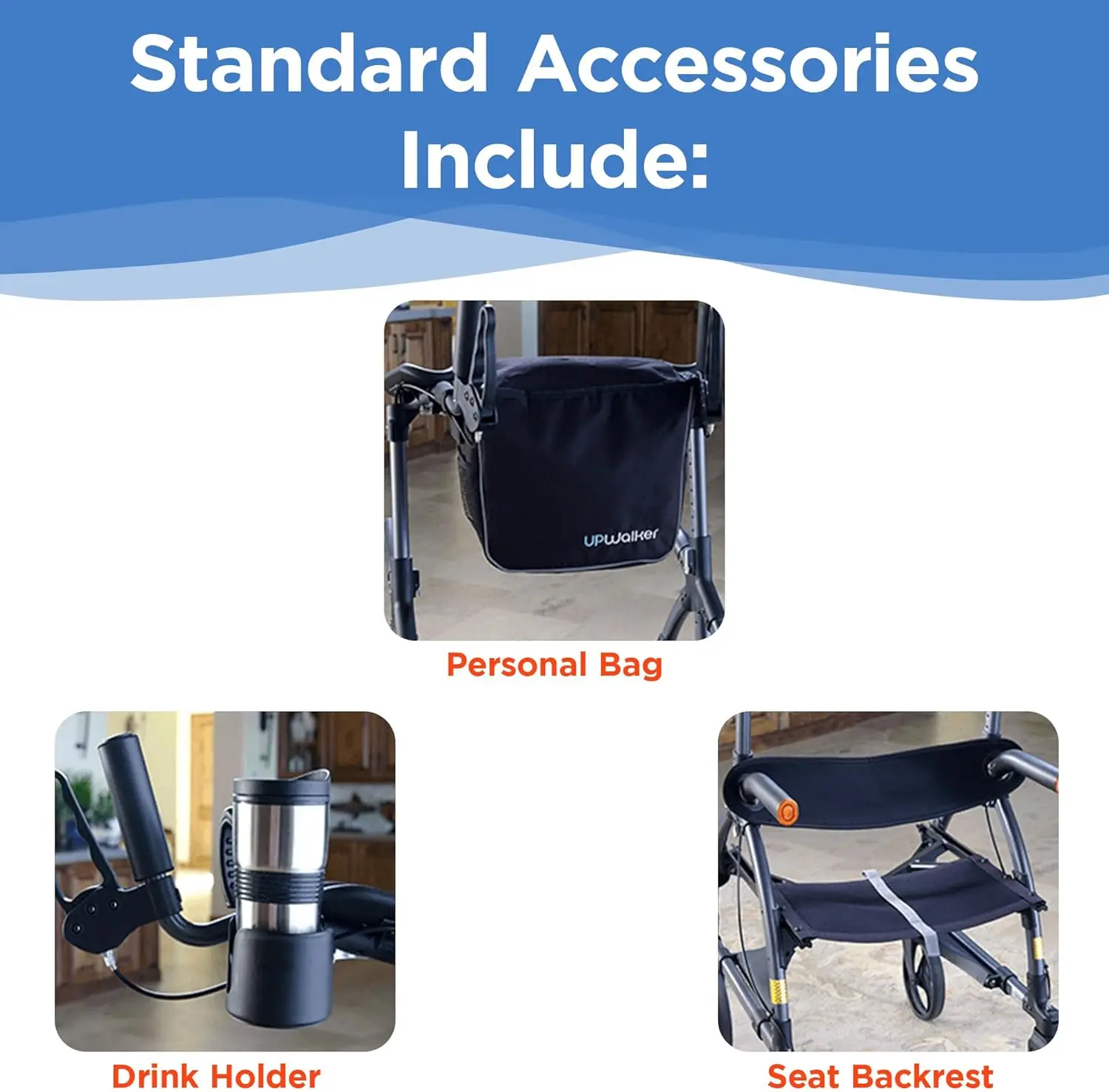 Standard Accessories Include:

UPWalker

Personal Bag

Drink Holder

Seat Backrest